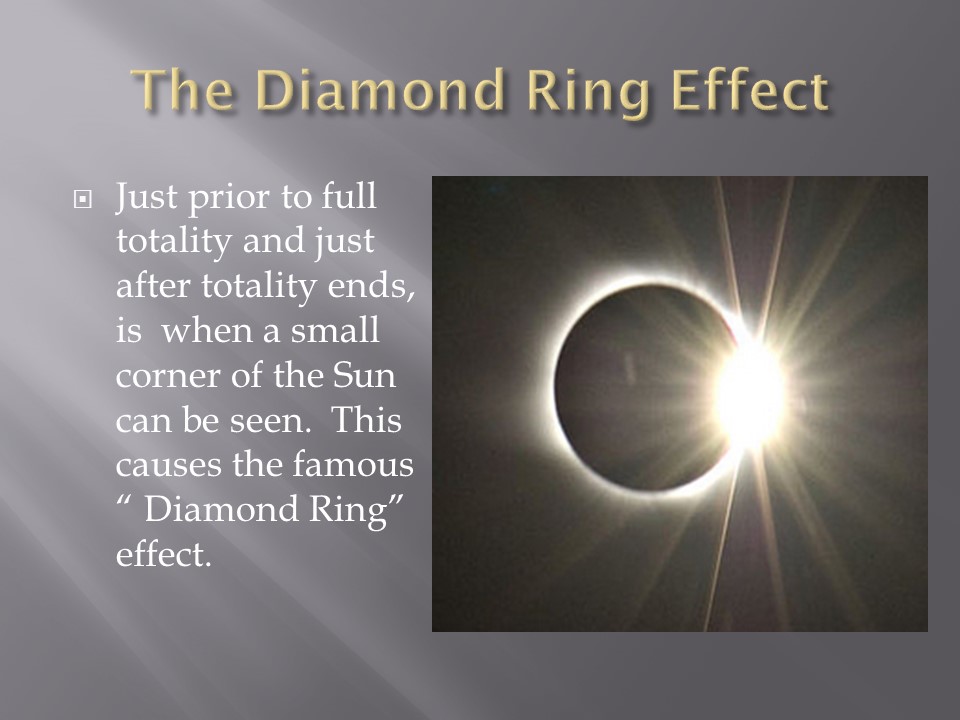 The Diamond Ring Effect

Just prior to full totality and just after totality ends, is  when a small corner of the Sun can be seen.  This causes the famous “ Diamond Ring” effect.